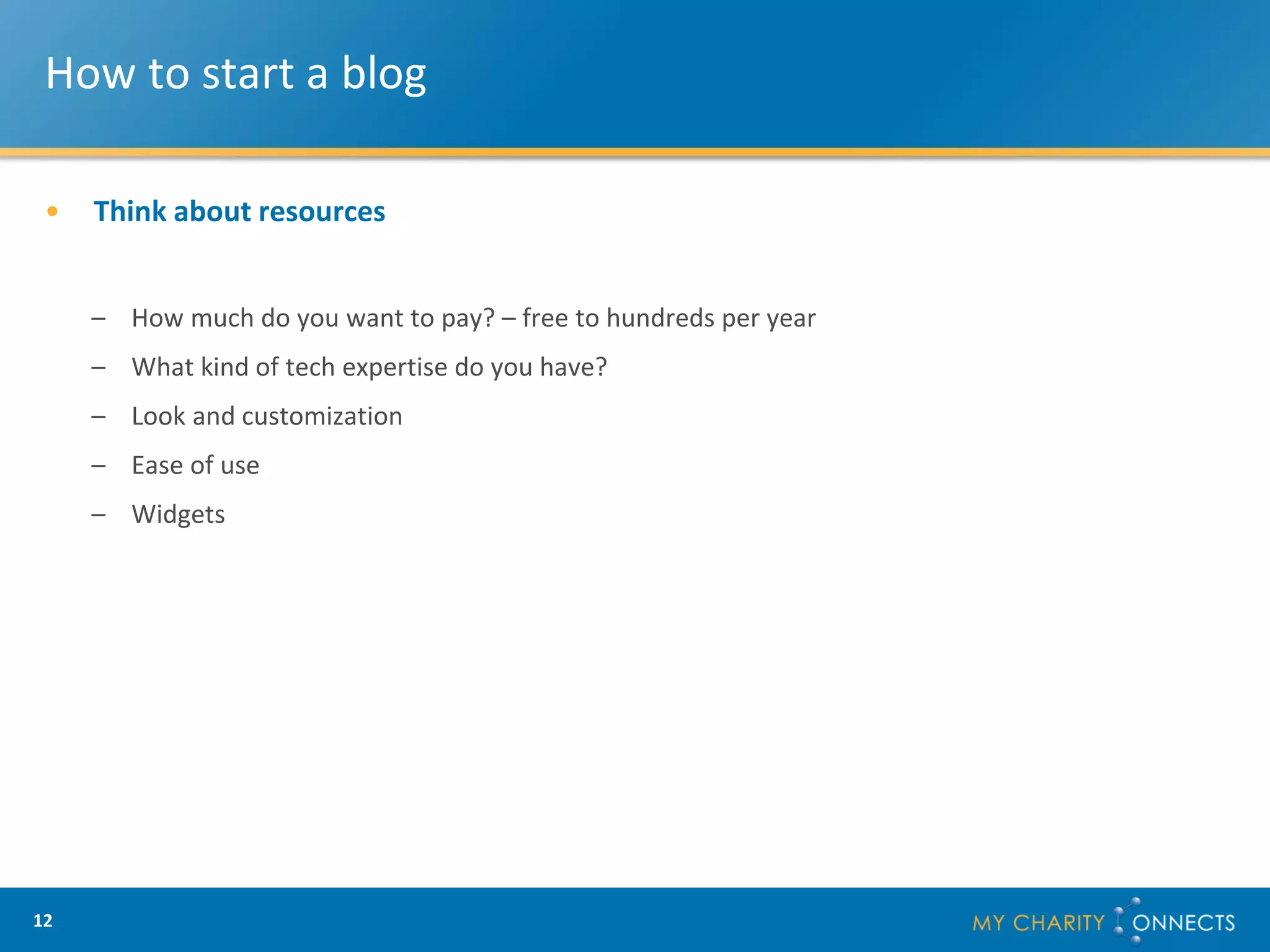 How to start a blog

• Think about resources

– How much do you want to pay? – free to hundreds per year
– What kind of tech expertise do you have?
– Look and customization
– Ease of use
– Widgets

12

MY CHARITY CONNECTS